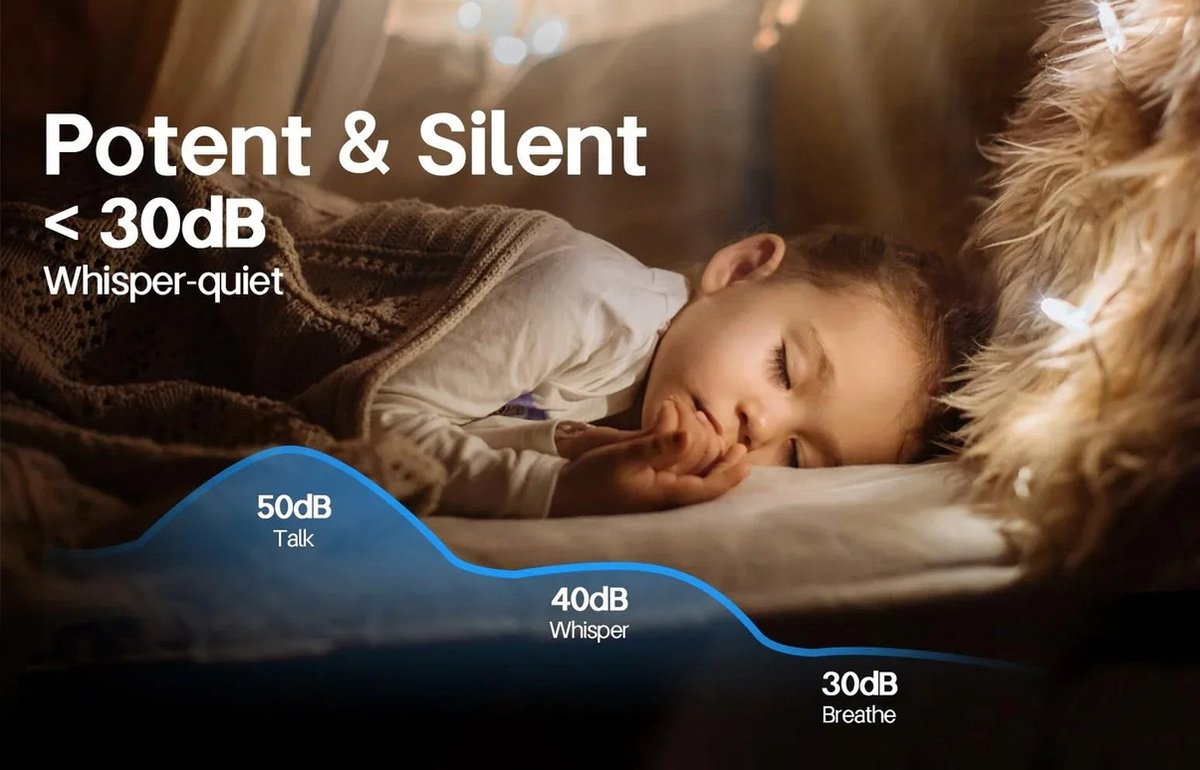 Potent & Silent
< 30dB
Whisper-quiet

50dB
Talk

40dB
Whisper

30dB
Breathe